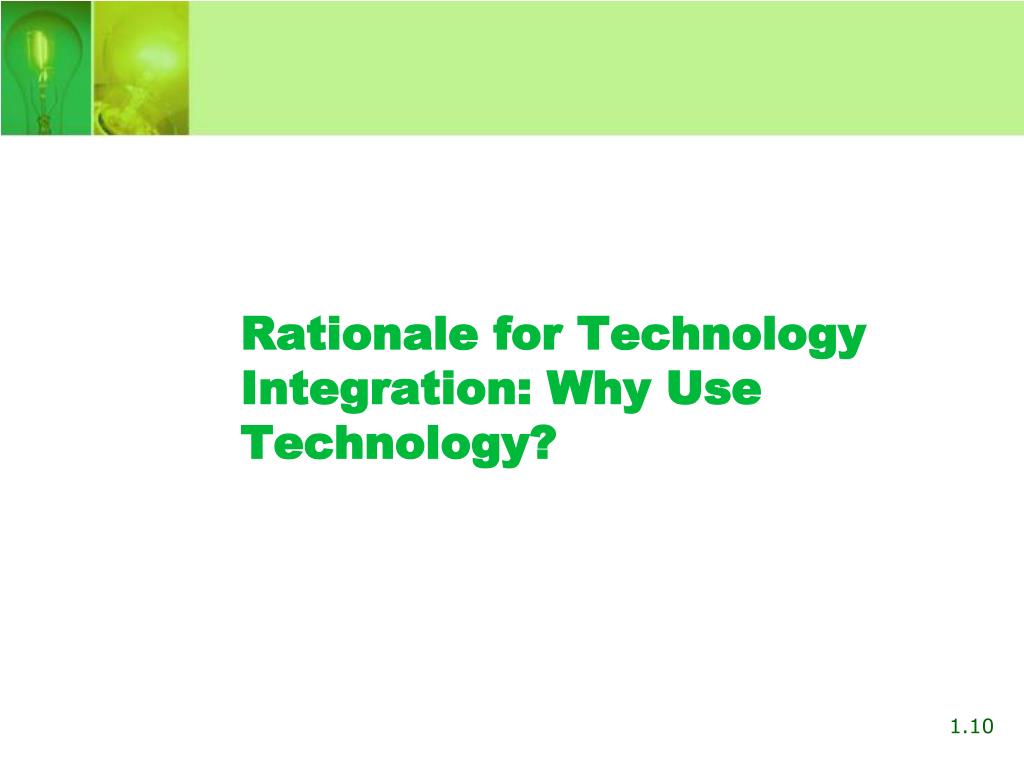 Rationale for Technology Integration: Why Use Technology?

1.10